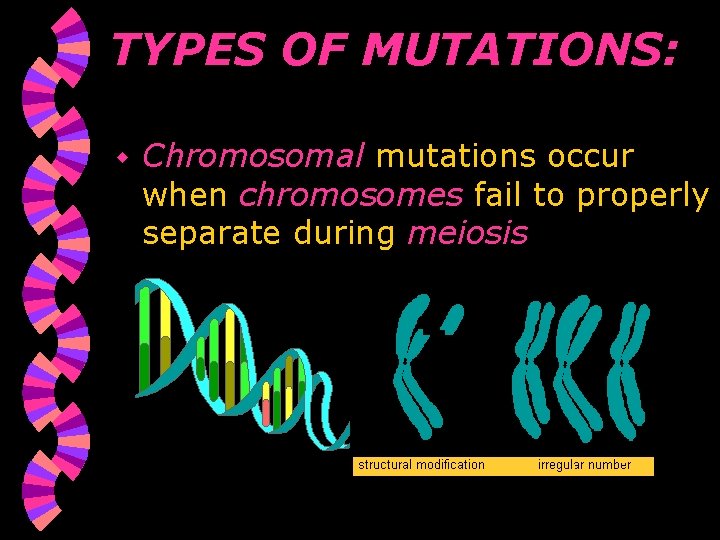 TYPES OF MUTATIONS:

Chromosomal mutations occur when chromosomes fail to properly separate during meiosis

structural modification irregular number